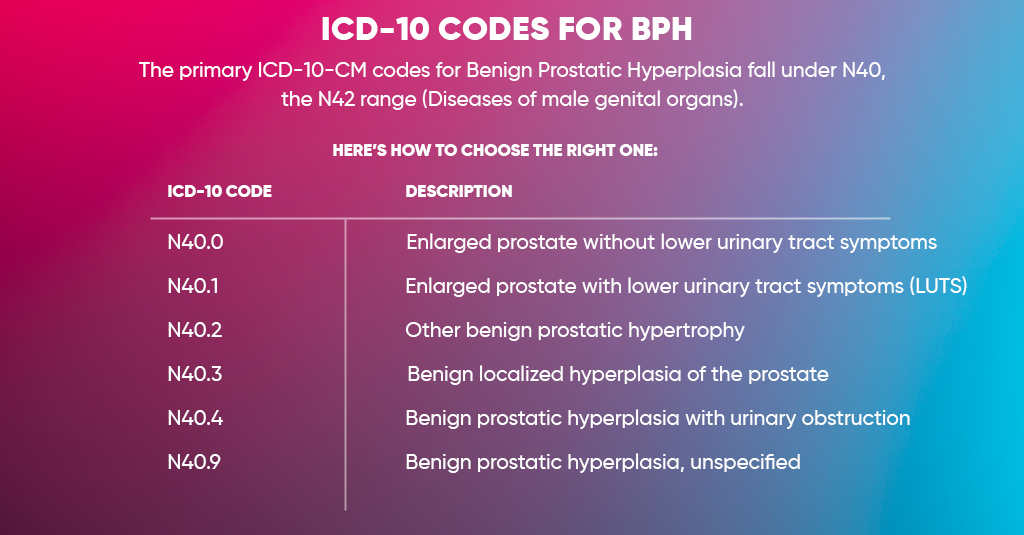 ICD-10 CODES FOR BPH

The primary ICD-10-CM codes for Benign Prostatic Hyperplasia fall under N40, the N42 range (Diseases of male genital organs).

HERE'S HOW TO CHOOSE THE RIGHT ONE:

| ICD-10 CODE | DESCRIPTION |
|---|---|
| N40.0 | Enlarged prostate without lower urinary tract symptoms |
| N40.1 | Enlarged prostate with lower urinary tract symptoms (LUTS) |
| N40.2 | Other benign prostatic hypertrophy |
| N40.3 | Benign localized hyperplasia of the prostate |
| N40.4 | Benign prostatic hyperplasia with urinary obstruction |
| N40.9 | Benign prostatic hyperplasia, unspecified |